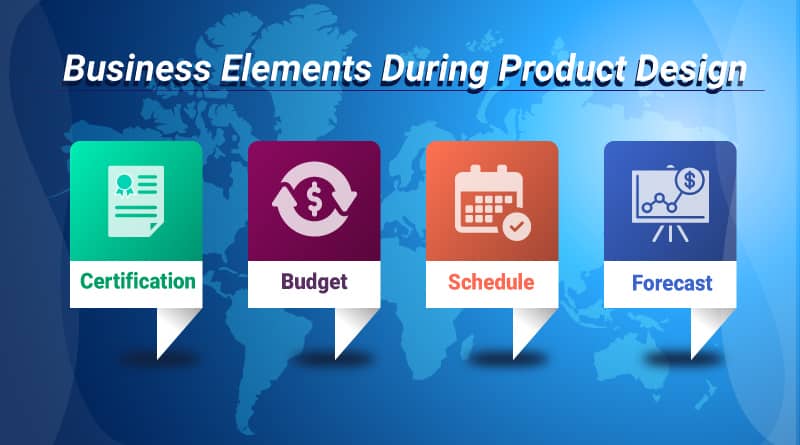 Business Elements During Product Design

Certification

Budget

Schedule

Forecast